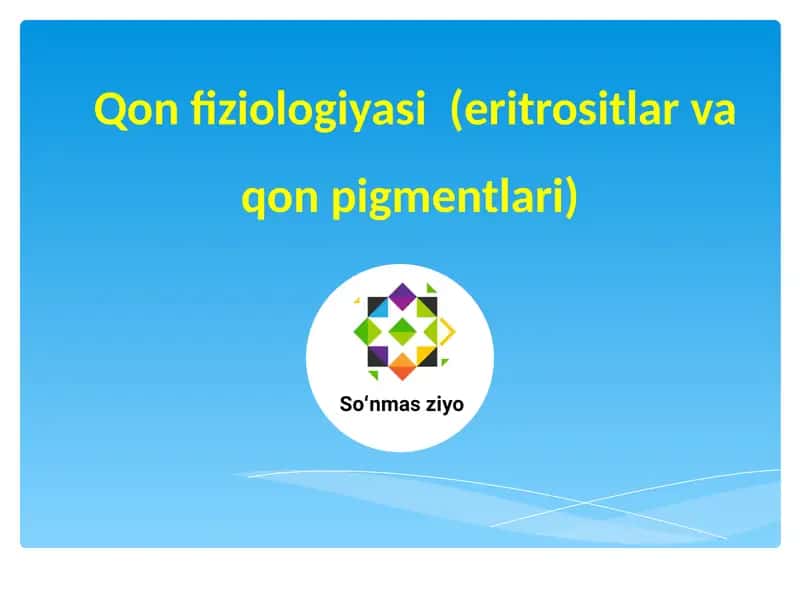 Qon fiziologiyasi (eritrositlar va qon pigmentlari)

So‘nmas ziyo